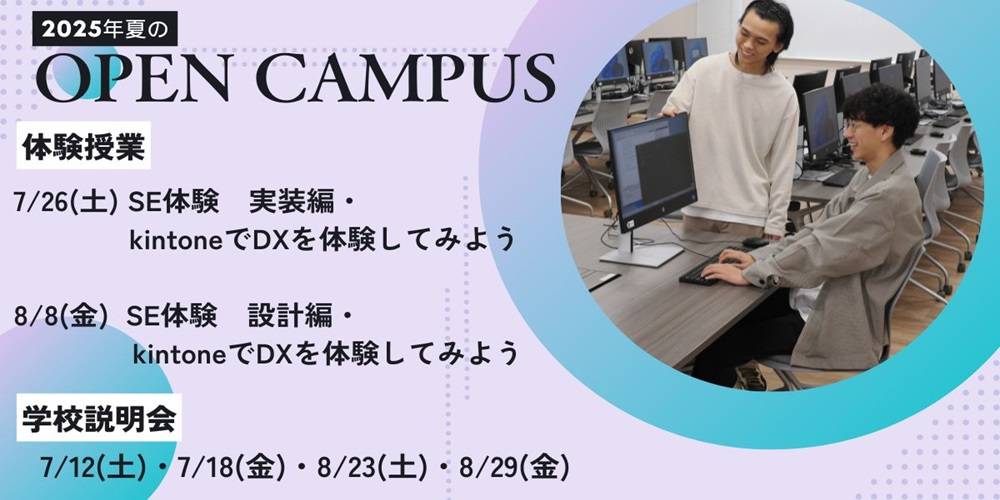 2025年夏の
OPEN CAMPUS

体験授業

7/26(土) SE体験　実装編・
kintoneでDXを体験してみよう

8/8(金) SE体験　設計編・
kintoneでDXを体験してみよう

学校説明会

7/12(土)・7/18(金)・8/23(土)・8/29(金)